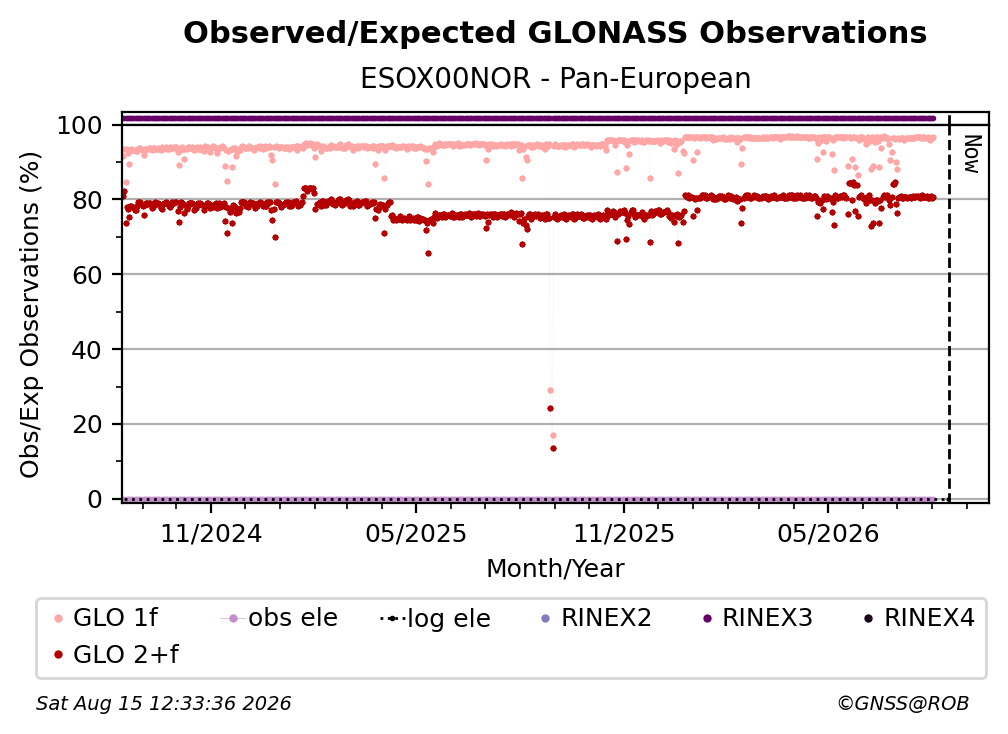 Observed/Expected GLONASS Observations
ESOX00NOR - Pan-European

Obs/Exp Observations (%)
100
80
60
40
20
0

Now

11/2024
05/2025
11/2025
05/2026
Month/Year

GLO 1f
obs ele
log ele
RINEX2
RINEX3
RINEX4
GLO 2+f

Sat Aug 15 12:33:36 2026
©GNSS@ROB